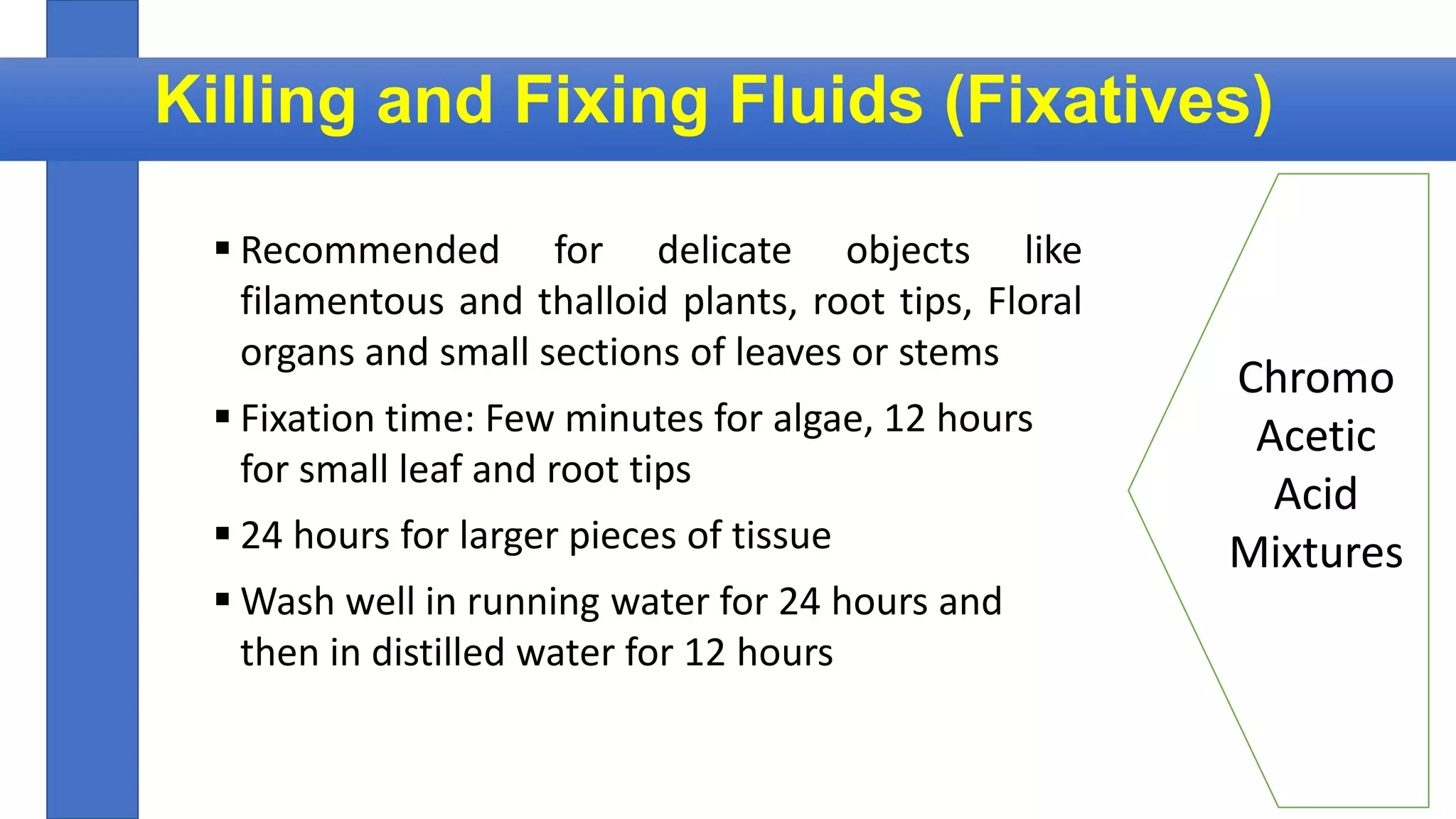 Killing and Fixing Fluids (Fixatives)

▪ Recommended for delicate objects like filamentous and thalloid plants, root tips, Floral organs and small sections of leaves or stems

▪ Fixation time: Few minutes for algae, 12 hours for small leaf and root tips

▪ 24 hours for larger pieces of tissue

▪ Wash well in running water for 24 hours and then in distilled water for 12 hours

Chromo Acetic Acid Mixtures